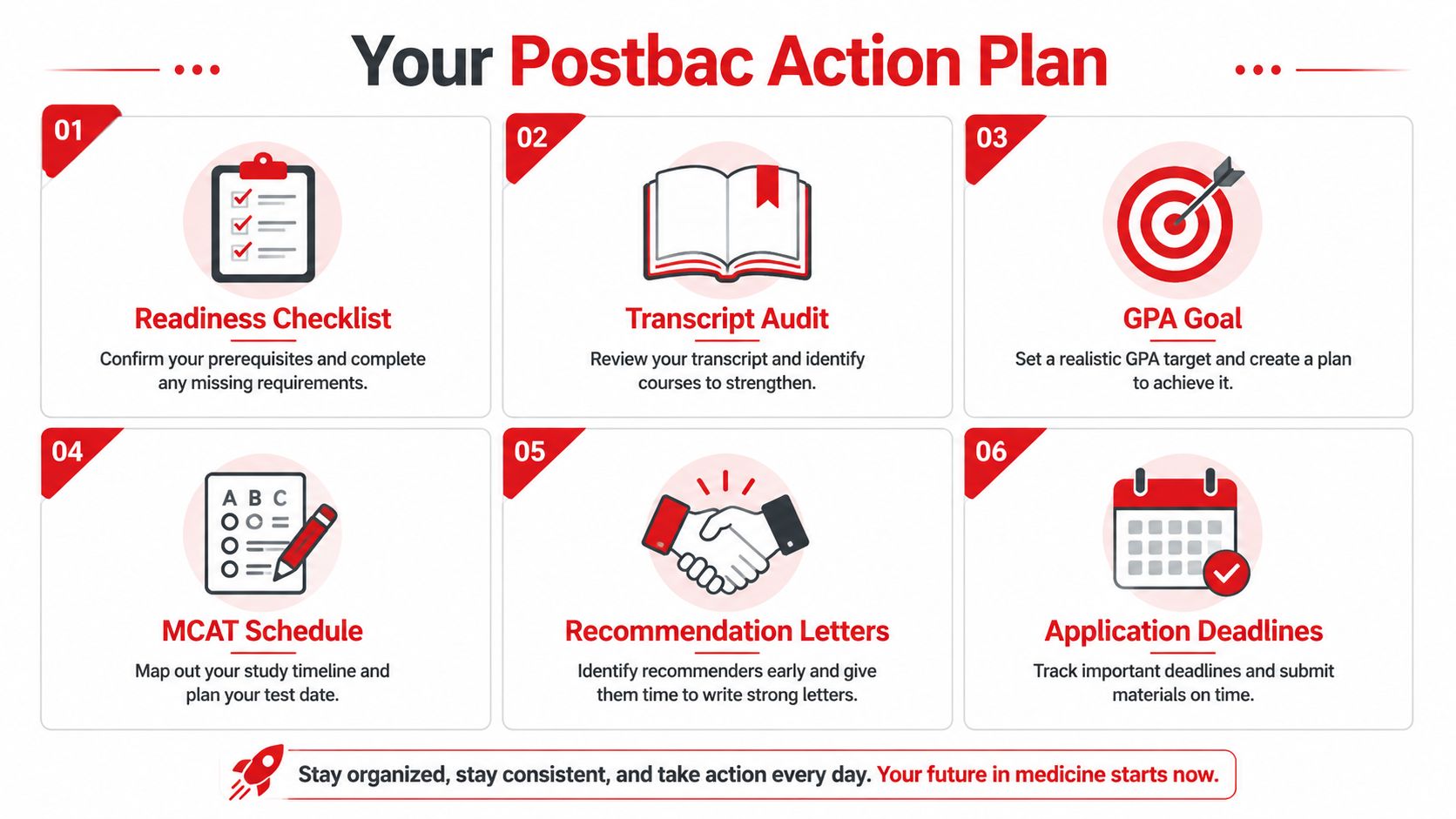 Your Postbac Action Plan

01

Readiness Checklist

Confirm your prerequisites and complete any missing requirements.

02

Transcript Audit

Review your transcript and identify courses to strengthen.

03

GPA Goal

Set a realistic GPA target and create a plan to achieve it.

04

A B C

MCAT Schedule

Map out your study timeline and plan your test date.

05

Recommendation Letters

Identify recommenders early and give them time to write strong letters.

06

Application Deadlines

Track important deadlines and submit materials on time.

Stay organized, stay consistent, and take action every day. Your future in medicine starts now.